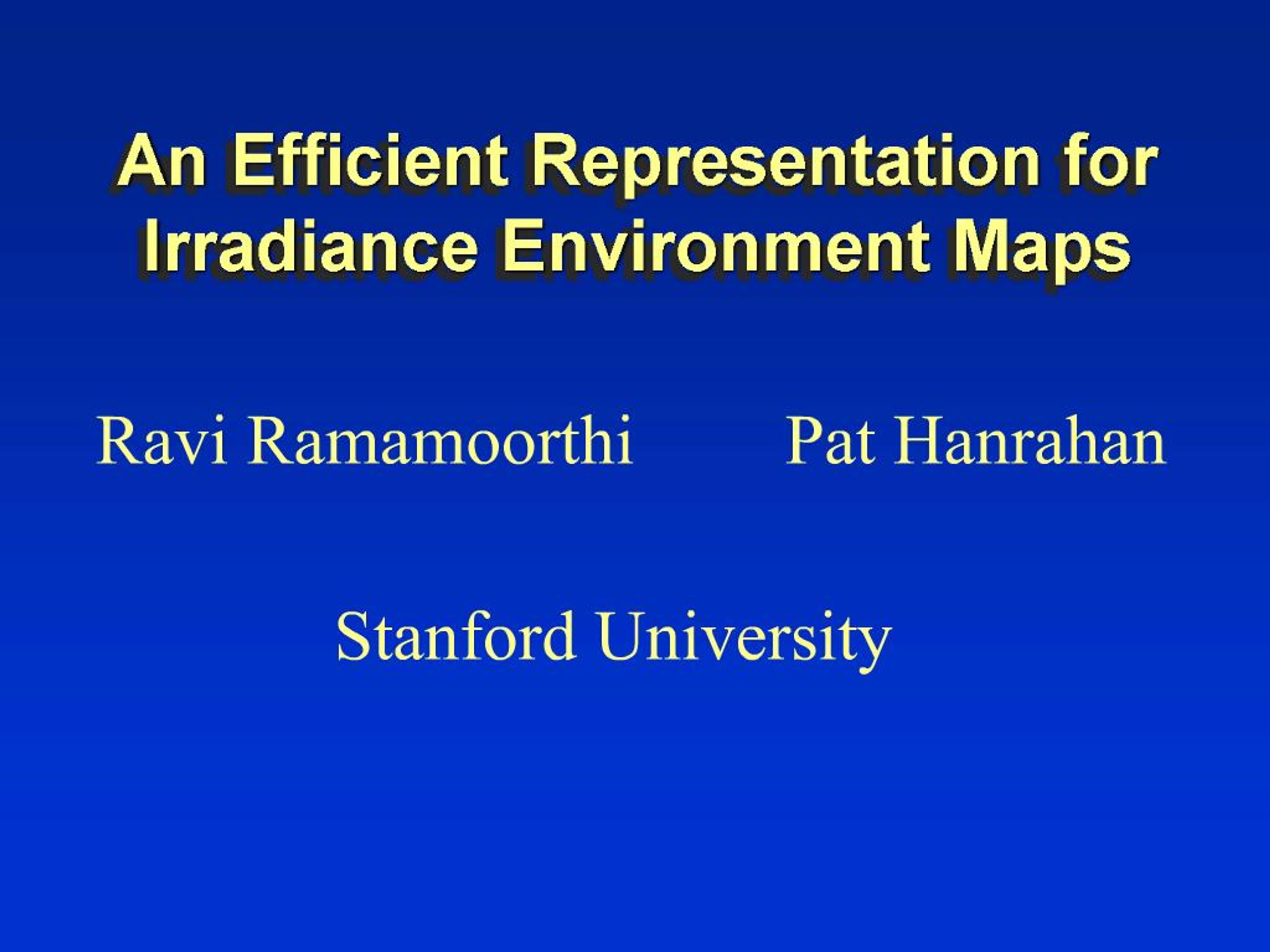 An Efficient Representation for Irradiance Environment Maps

Ravi Ramamoorthi Pat Hanrahan

Stanford University